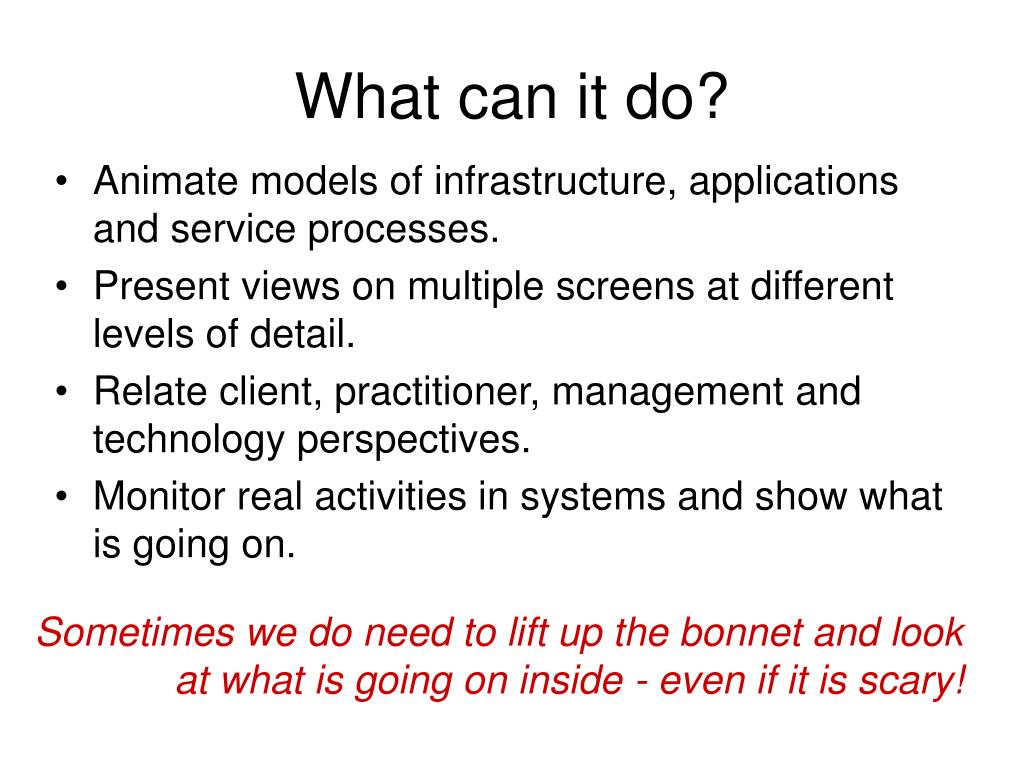 What can it do?

• Animate models of infrastructure, applications and service processes.
• Present views on multiple screens at different levels of detail.
• Relate client, practitioner, management and technology perspectives.
• Monitor real activities in systems and show what is going on.

Sometimes we do need to lift up the bonnet and look at what is going on inside - even if it is scary!